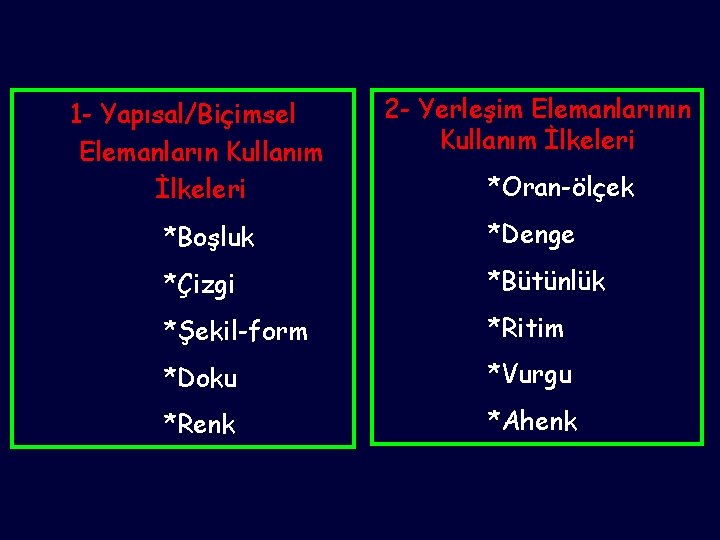 1- Yapısal/Biçimsel Elemanların Kullanım İlkeleri

*Boşluk

*Çizgi

*Şekil-form

*Doku

*Renk

2- Yerleşim Elemanlarının Kullanım İlkeleri

*Oran-ölçek

*Denge

*Bütünlük

*Ritim

*Vurgu

*Ahenk